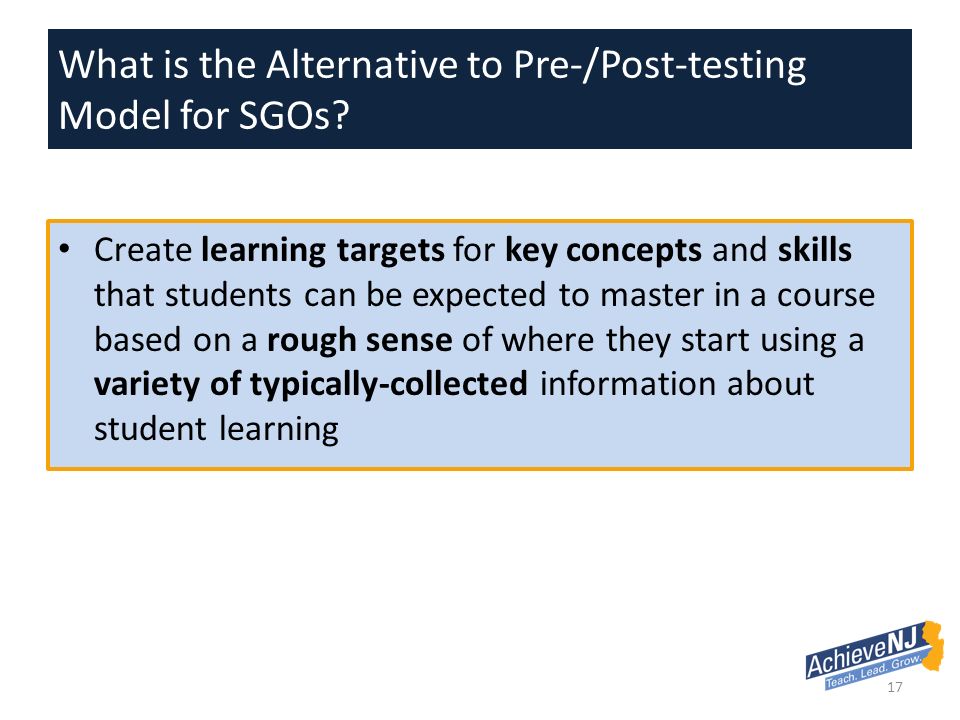 What is the Alternative to Pre-/Post-testing Model for SGOs?

• Create learning targets for key concepts and skills that students can be expected to master in a course based on a rough sense of where they start using a variety of typically-collected information about student learning

AchieveNJ
Teach. Lead. Grow.

17